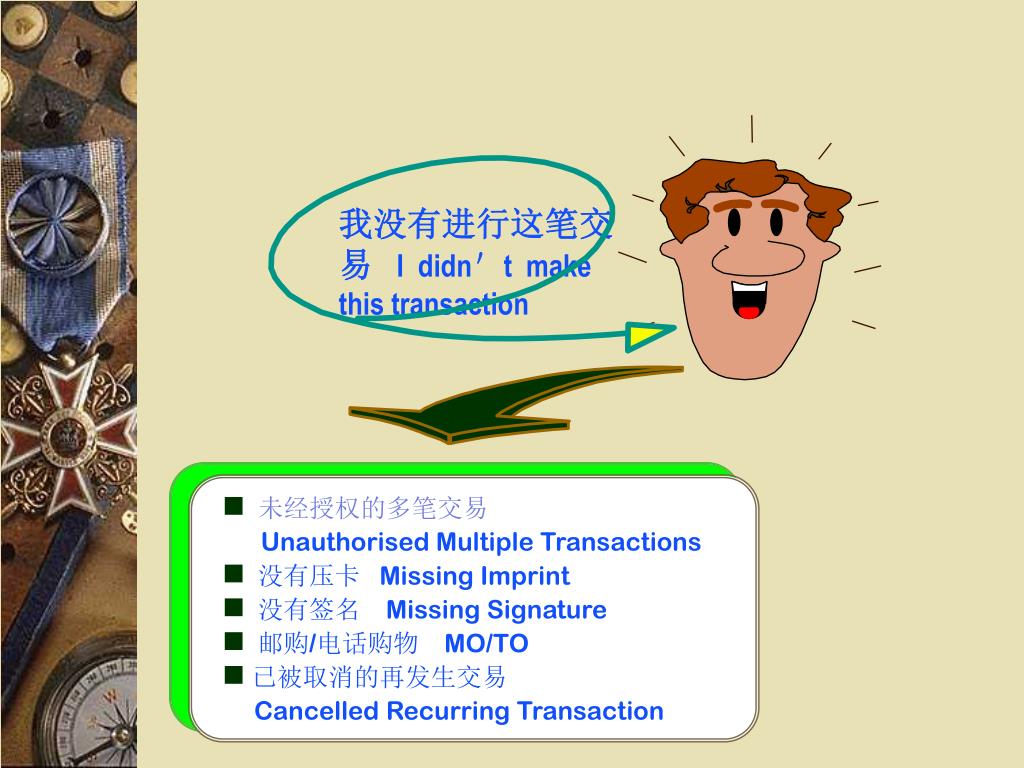 我没有进行这笔交易 I didn’t make this transaction

■ 未经授权的多笔交易
Unauthorised Multiple Transactions
■ 没有压卡 Missing Imprint
■ 没有签名 Missing Signature
■ 邮购/电话购物 MO/TO
■ 已被取消的再发生交易
Cancelled Recurring Transaction